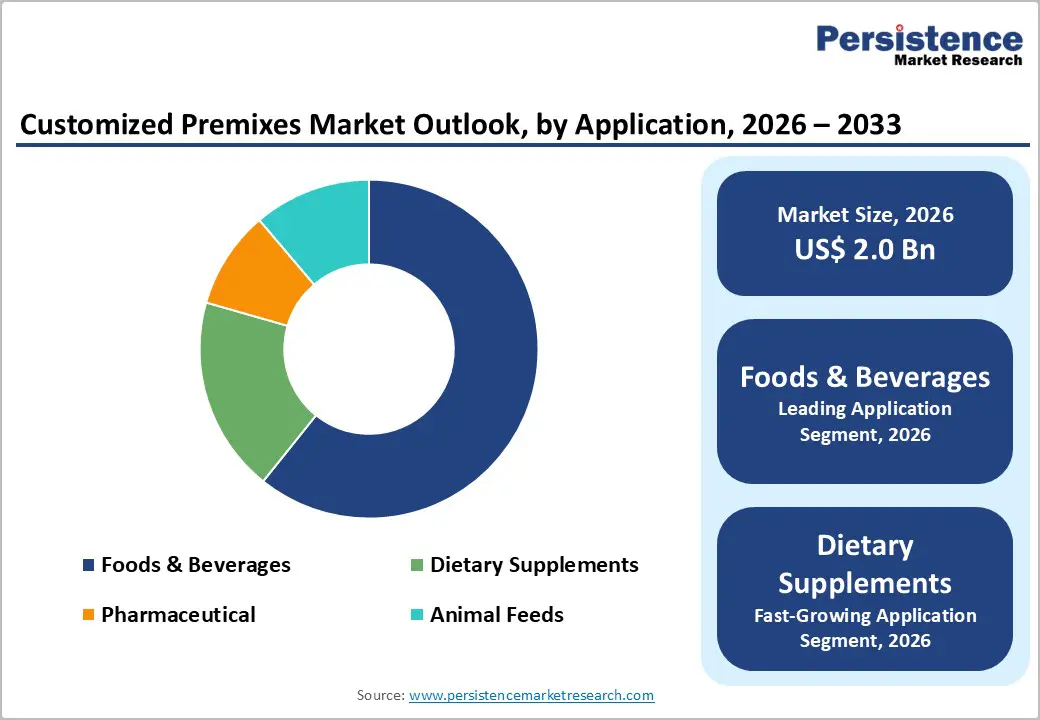 Persistence
Market Research

Customized Premixes Market Outlook, by Application, 2026 – 2033

Foods & Beverages
Dietary Supplements
Pharmaceutical
Animal Feeds

Market Size, 2026
US$ 2.0 Bn

Foods & Beverages
Leading Application Segment, 2026

Dietary Supplements
Fast-Growing Application Segment, 2026

Source: www.persistencemarketresearch.com